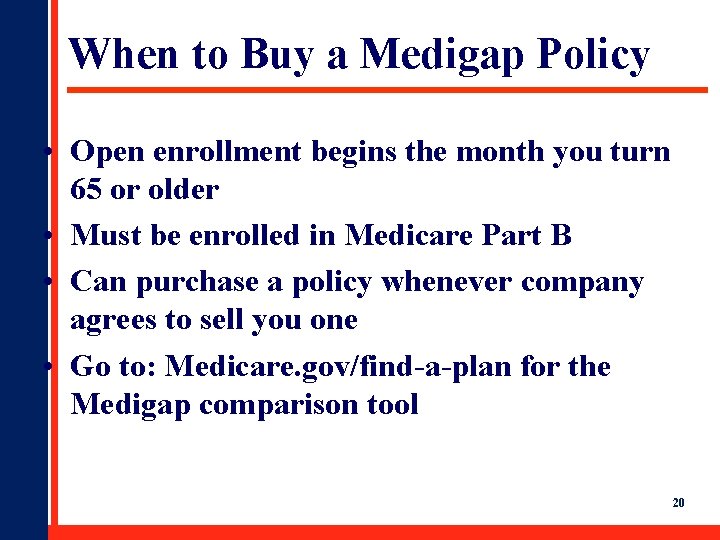 When to Buy a Medigap Policy

• Open enrollment begins the month you turn 65 or older
• Must be enrolled in Medicare Part B
• Can purchase a policy whenever company agrees to sell you one
• Go to: Medicare.gov/find-a-plan for the Medigap comparison tool

20